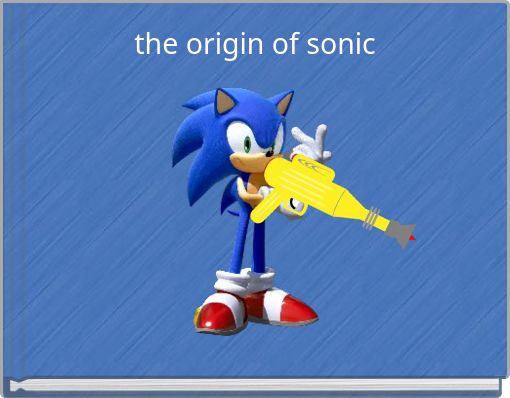 the origin of sonic